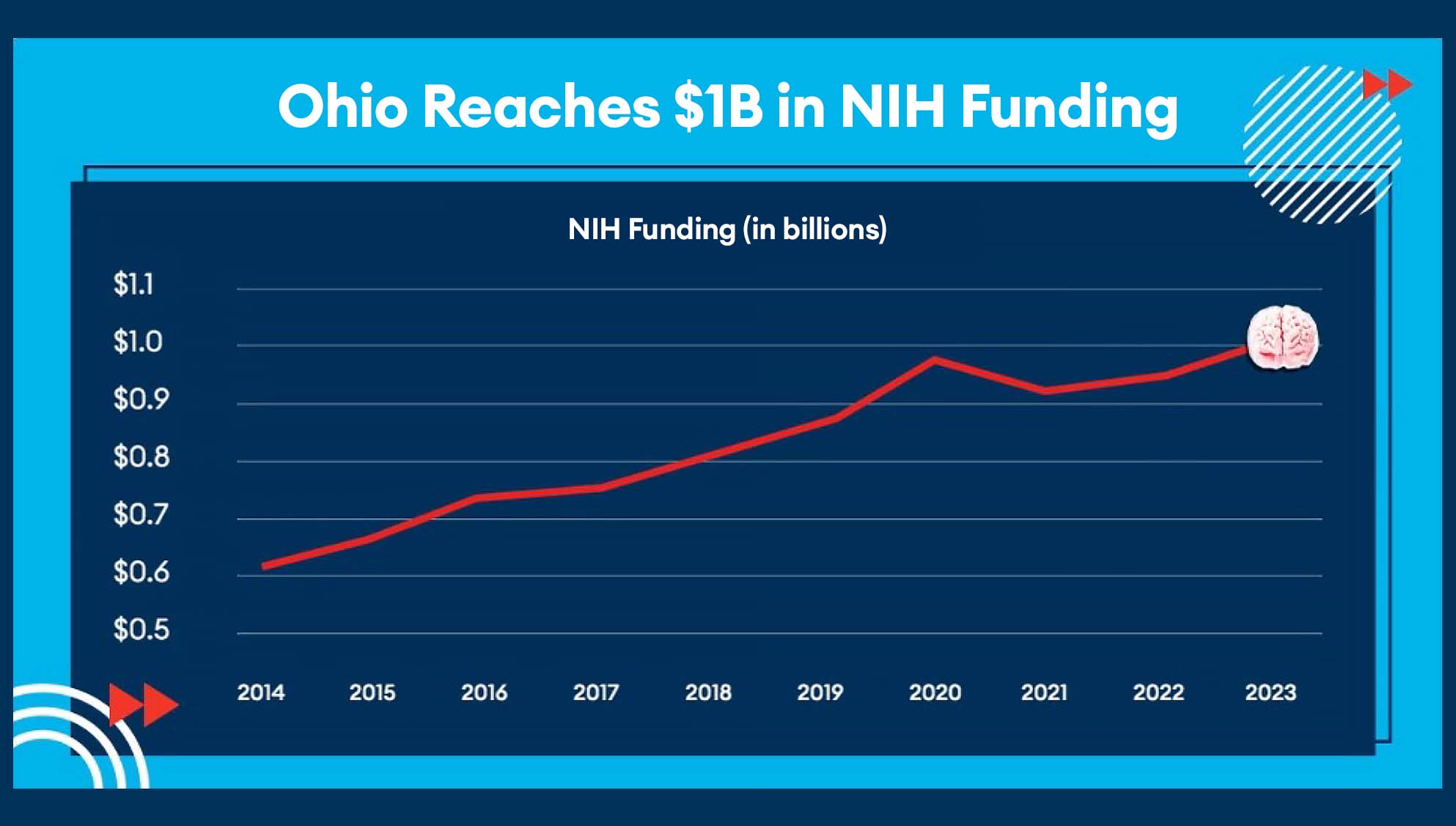 Ohio Reaches $1B in NIH Funding

NIH Funding (in billions)

$1.1
$1.0
$0.9
$0.8
$0.7
$0.6
$0.5

2014 2015 2016 2017 2018 2019 2020 2021 2022 2023